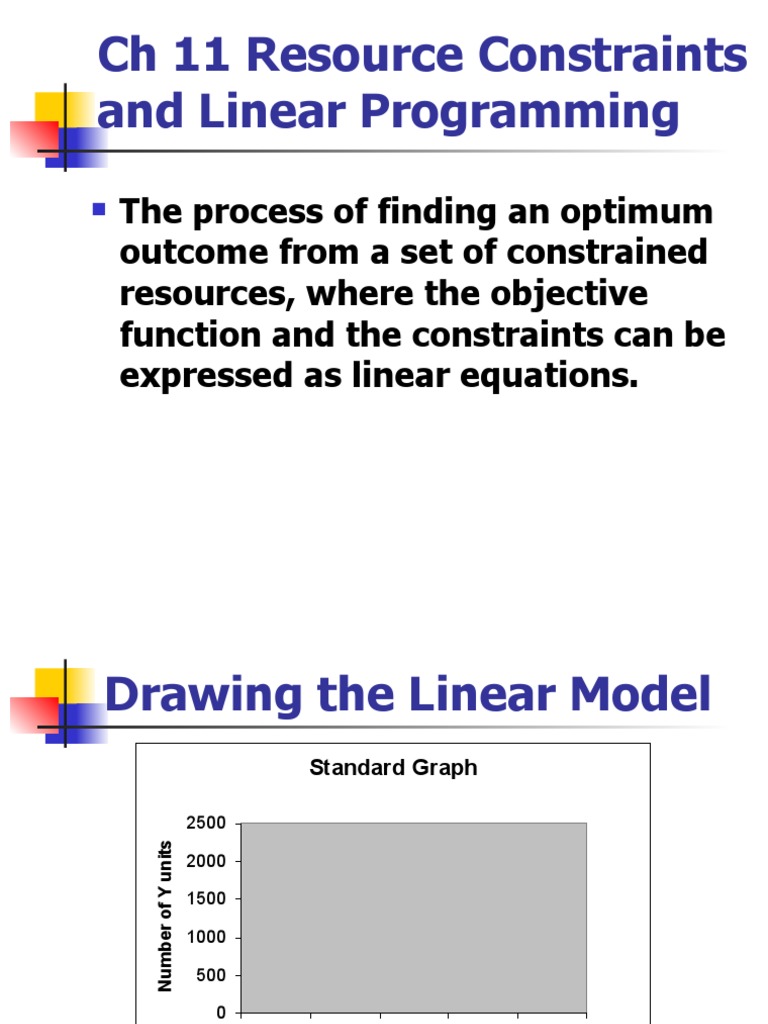 Ch 11 Resource Constraints and Linear Programming

The process of finding an optimum outcome from a set of constrained resources, where the objective function and the constraints can be expressed as linear equations.

Drawing the Linear Model

Standard Graph

Number of Y units

2500
2000
1500
1000
500
0